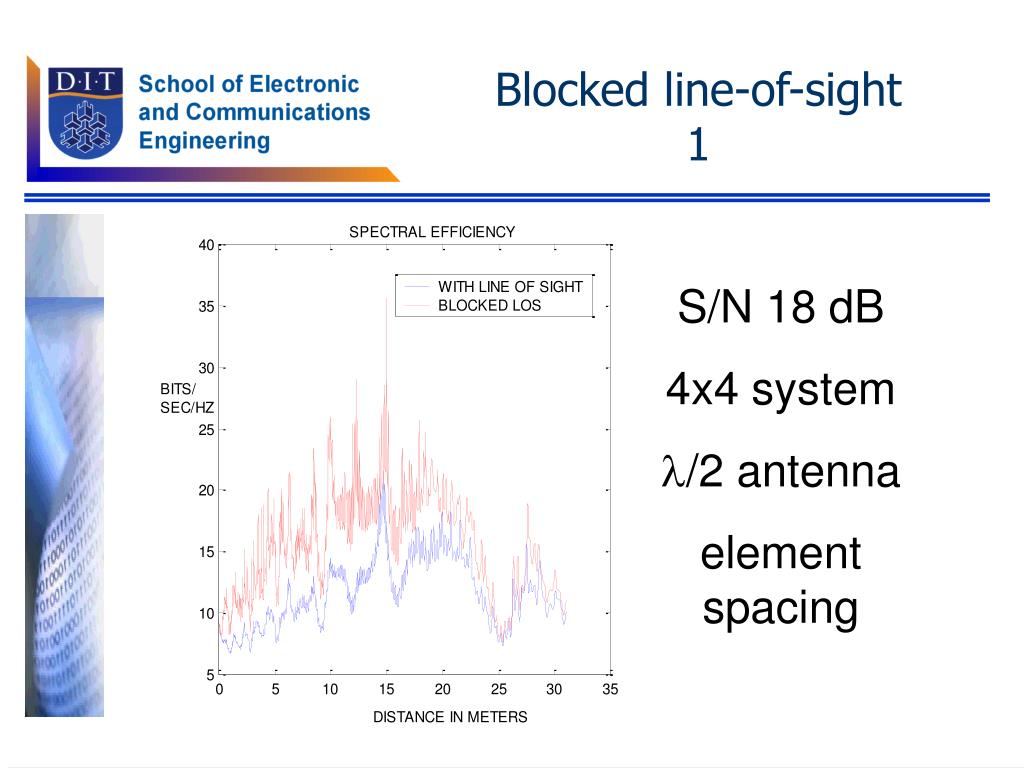 D·I·T
School of Electronic and Communications Engineering

Blocked line-of-sight 1

SPECTRAL EFFICIENCY

WITH LINE OF SIGHT
BLOCKED LOS

BITS/ SEC/HZ

40
35
30
25
20
15
10
5

0 5 10 15 20 25 30 35

DISTANCE IN METERS

S/N 18 dB

4x4 system

$\lambda$/2 antenna

element spacing